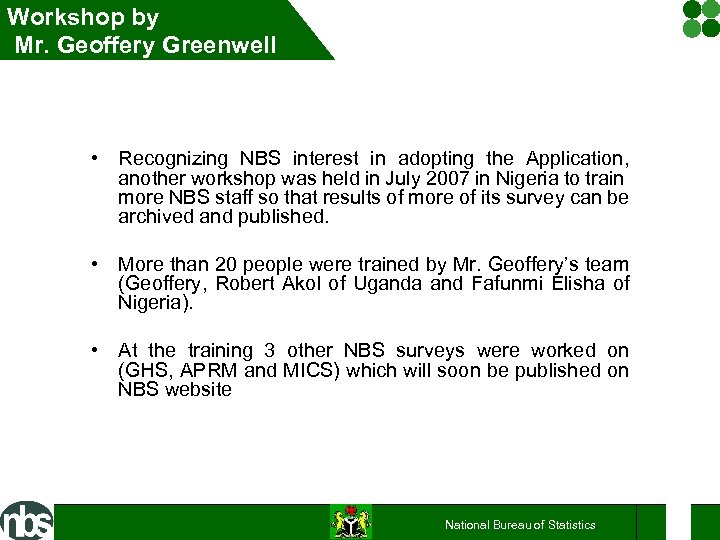 Workshop by
Mr. Geoffery Greenwell

• Recognizing NBS interest in adopting the Application, another workshop was held in July 2007 in Nigeria to train more NBS staff so that results of more of its survey can be archived and published.

• More than 20 people were trained by Mr. Geoffery's team (Geoffery, Robert Akol of Uganda and Fafunmi Elisha of Nigeria).

• At the training 3 other NBS surveys were worked on (GHS, APRM and MICS) which will soon be published on NBS website

nbs

National Bureau of Statistics